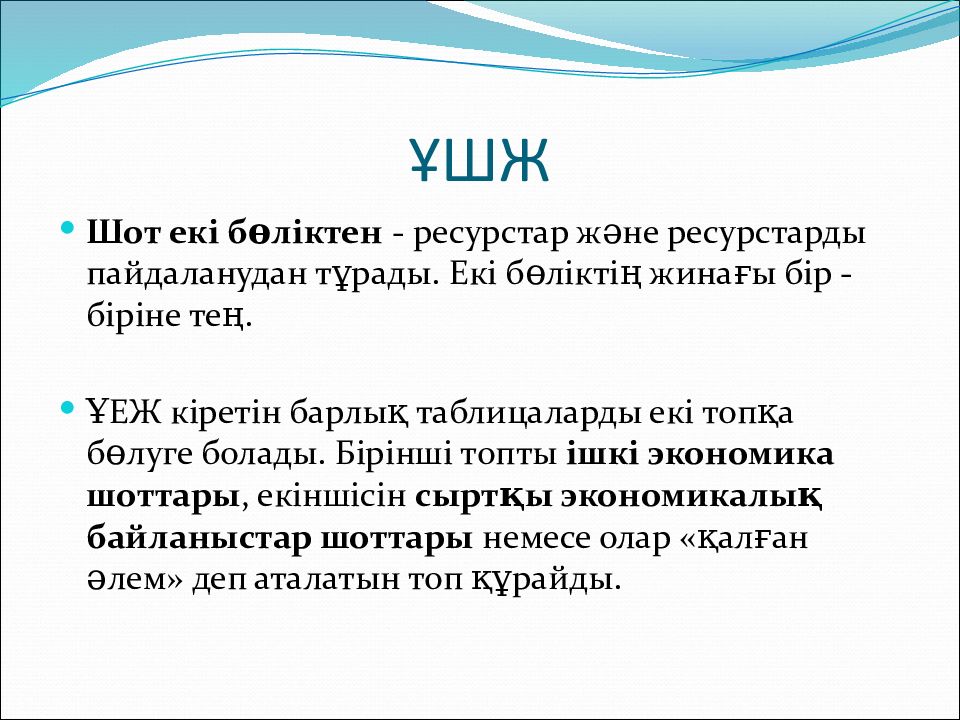 ҰШЖ

Шот екі бөліктен - ресурстар және ресурстарды пайдаланудан тұрады. Екі бөліктің жинағы бір - біріне тең.

ҰЕЖ кіретін барлық таблицаларды екі топқа бөлуге болады. Бірінші топты ішкі экономика шоттары, екіншісін сыртқы экономикалық байланыстар шоттары немесе олар «қалған әлем» деп аталатын топ құрайды.